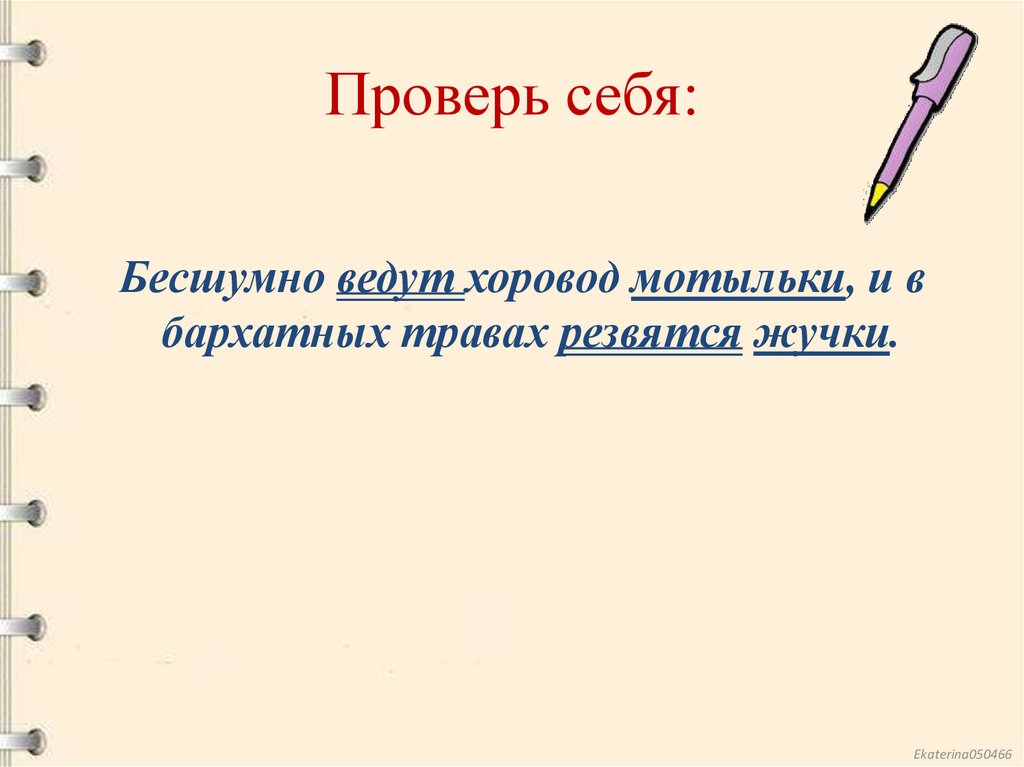 Проверь себя:

Бесшумно ведут хоровод мотыльки, и в бархатных травах резвятся жучки.

Ekaterina050466